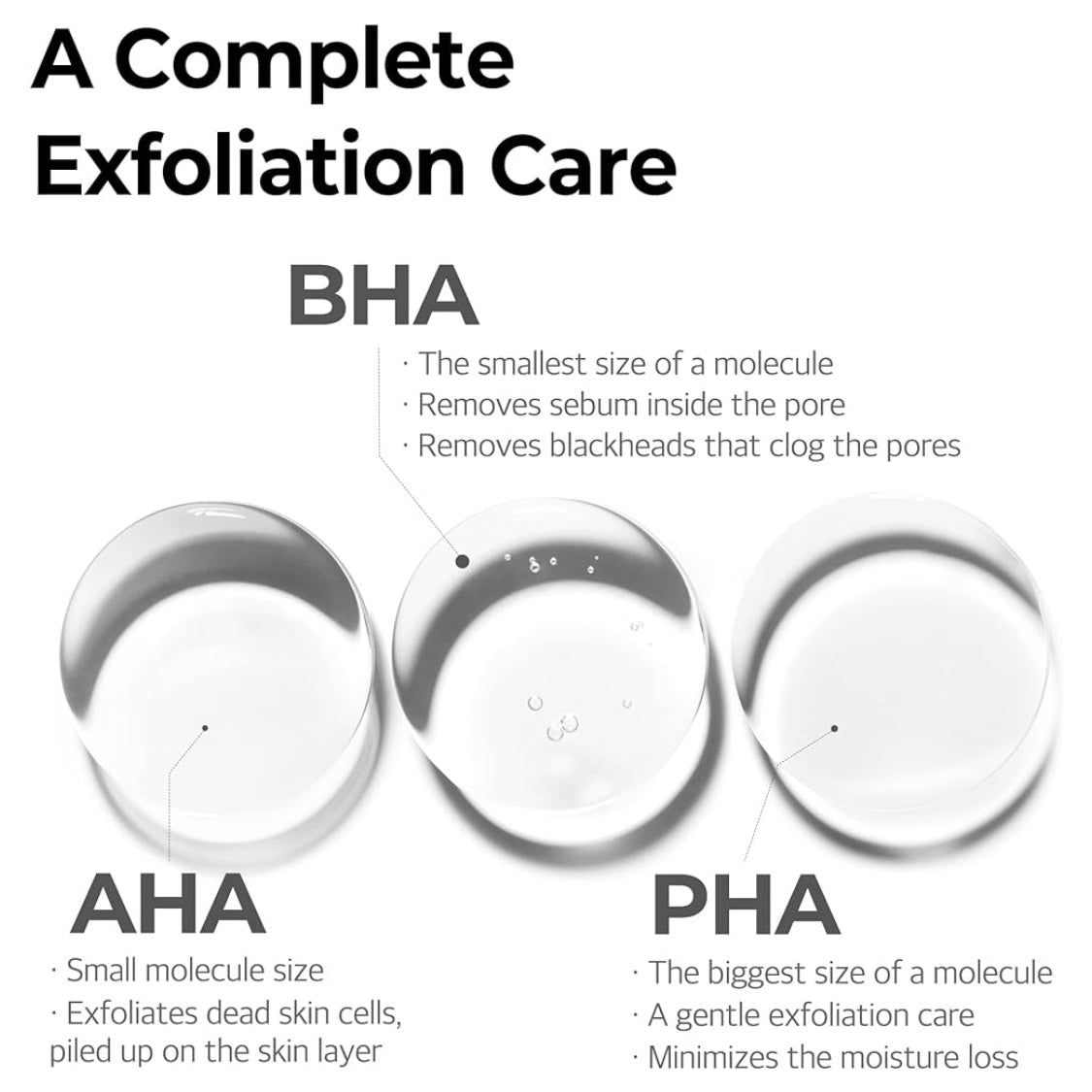 A Complete Exfoliation Care

BHA

· The smallest size of a molecule
· Removes sebum inside the pore
· Removes blackheads that clog the pores

AHA

· Small molecule size
· Exfoliates dead skin cells, piled up on the skin layer

PHA

· The biggest size of a molecule
· A gentle exfoliation care
· Minimizes the moisture loss